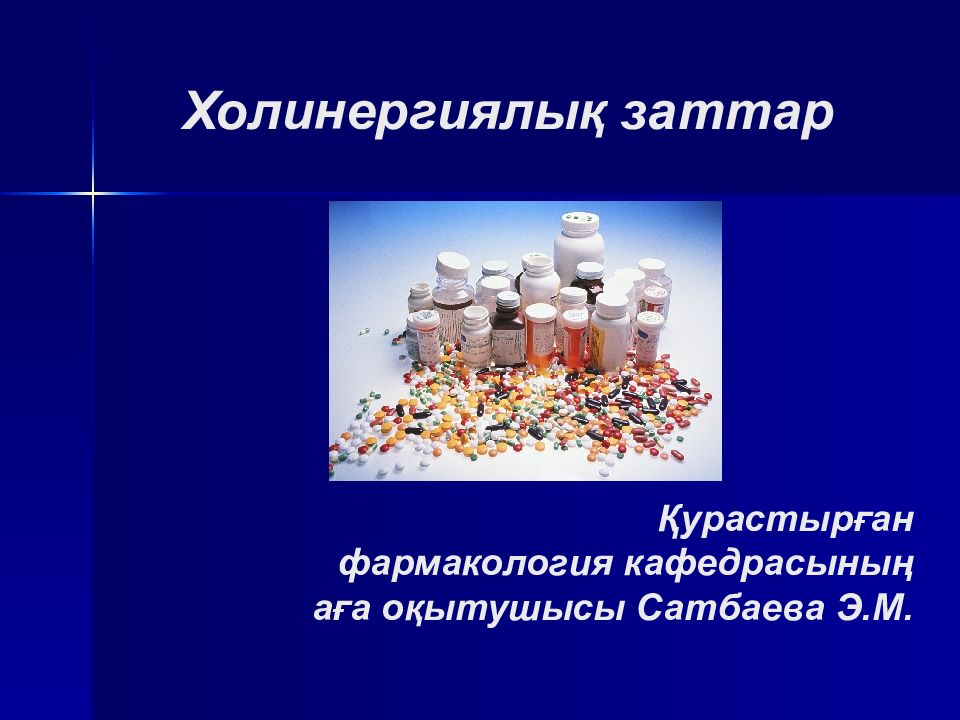 Холинергиялық заттар

Құрастырған фармакология кафедрасының аға оқытушысы Сатбаева Э.М.